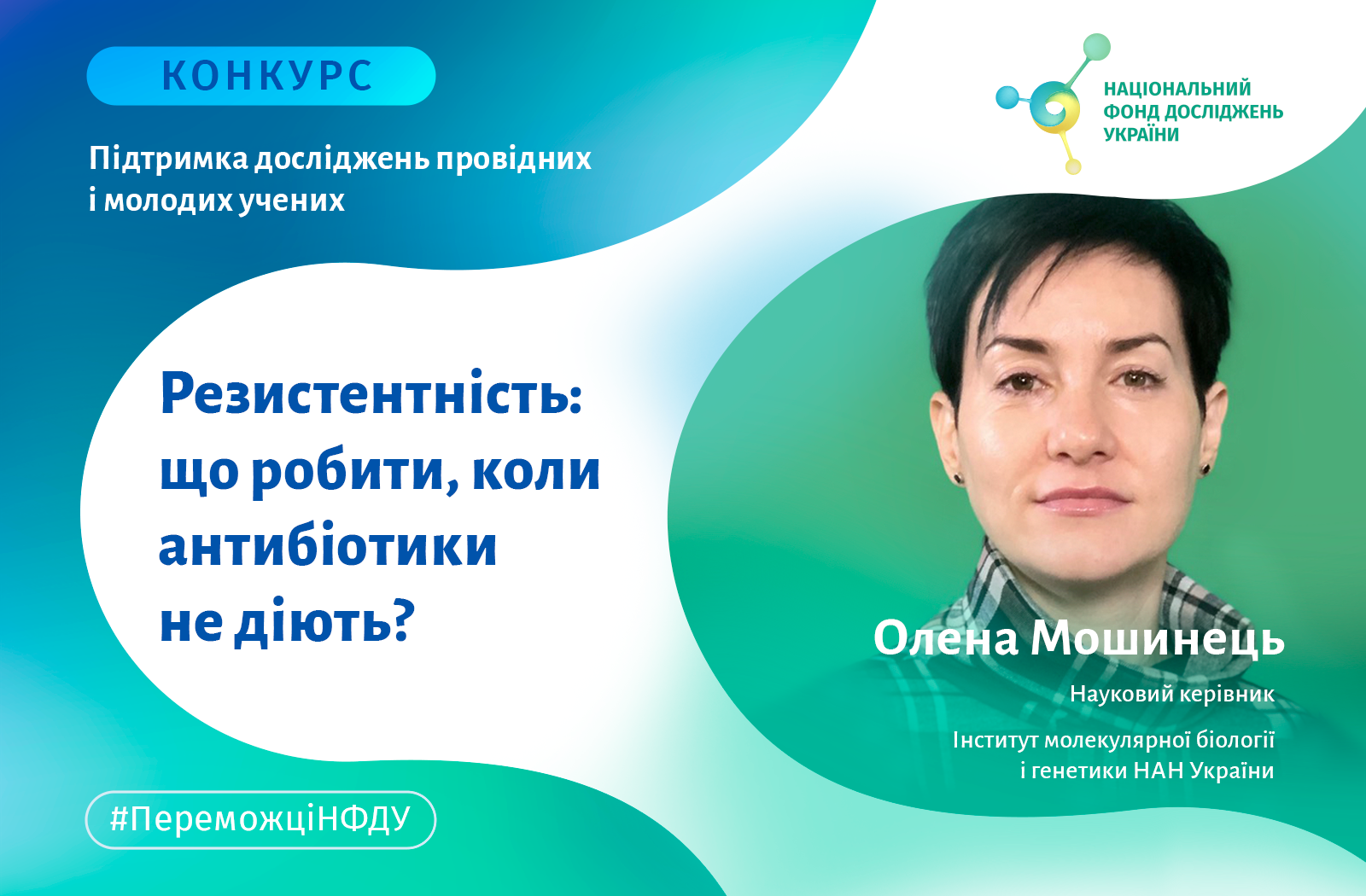 КОНКУРС

Підтримка досліджень провідних і молодих учених

НАЦІОНАЛЬНИЙ ФОНД ДОСЛІДЖЕНЬ УКРАЇНИ

Резистентність: що робити, коли антибіотики не діють?

Олена Мошинець

Науковий керівник

Інститут молекулярної біології і генетики НАН України

#ПереможціНФДУ